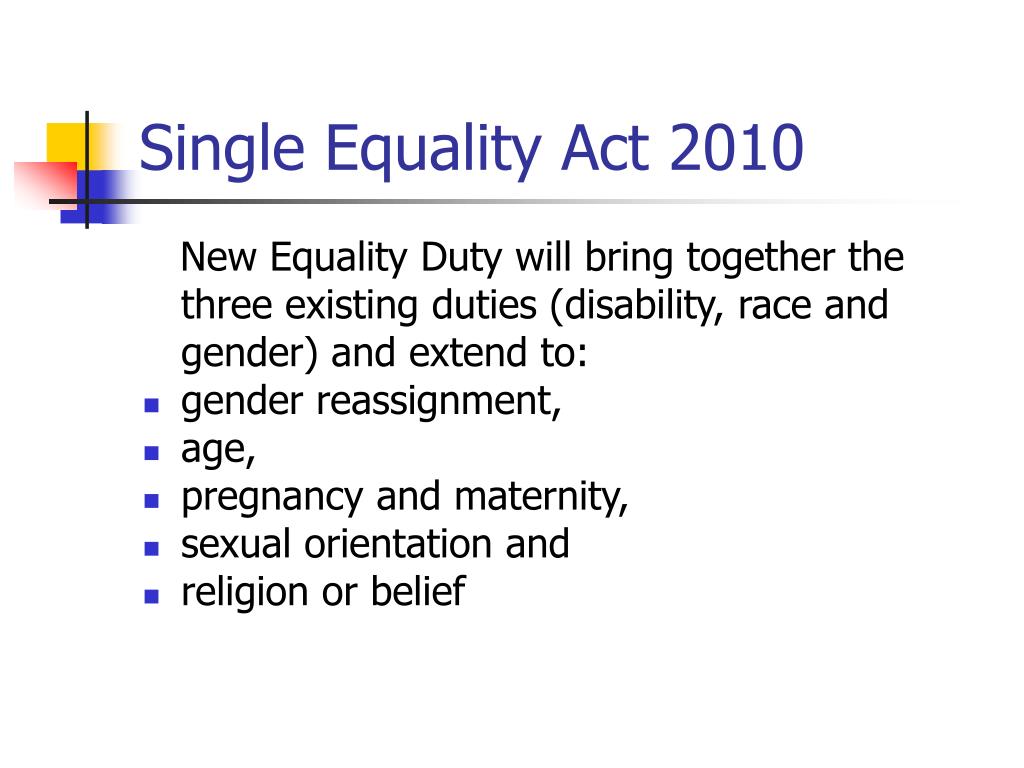 Single Equality Act 2010

New Equality Duty will bring together the three existing duties (disability, race and gender) and extend to:

- gender reassignment,
- age,
- pregnancy and maternity,
- sexual orientation and
- religion or belief